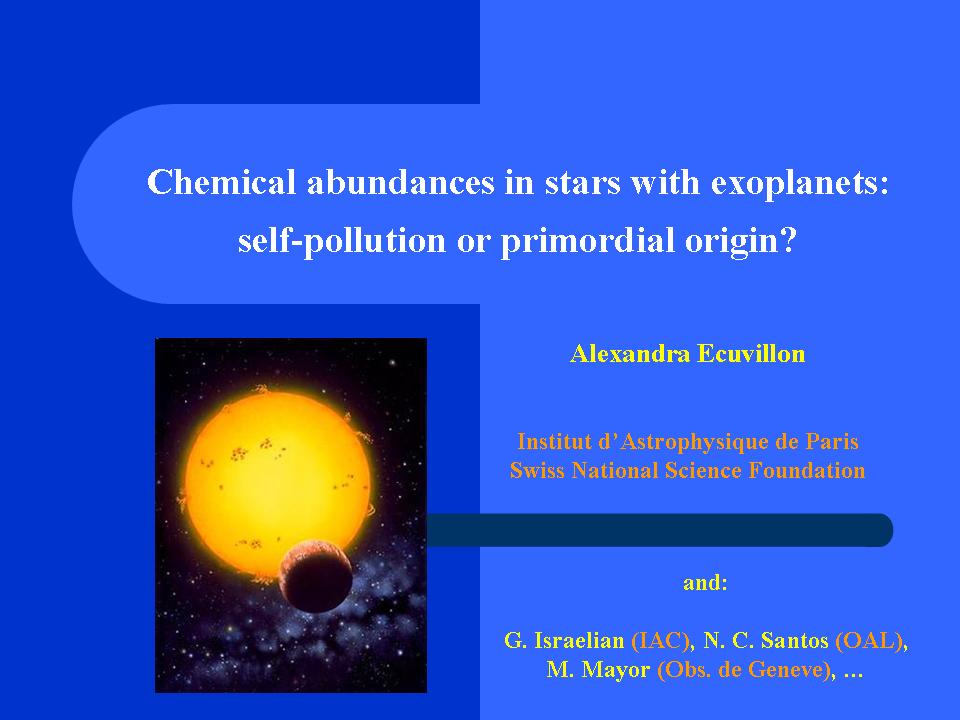 Chemical abundances in stars with exoplanets: self-pollution or primordial origin?

Alexandra Ecuvillon

Institut d'Astrophysique de Paris
Swiss National Science Foundation

and:

G. Israelian (IAC), N. C. Santos (OAL), M. Mayor (Obs. de Geneve), …